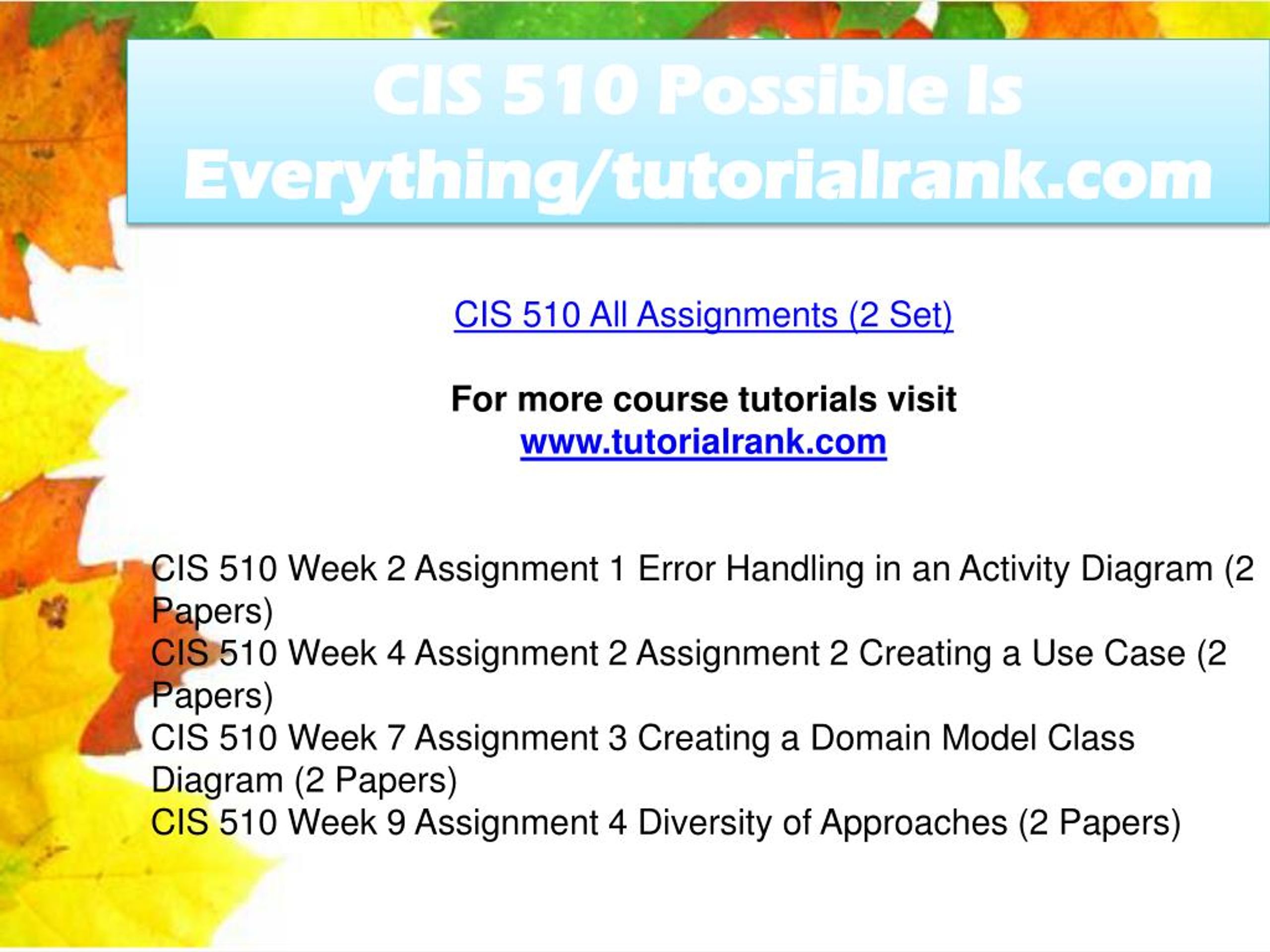 CIS 510 Possible Is Everything/tutorialrank.com

CIS 510 All Assignments (2 Set)

For more course tutorials visit
www.tutorialrank.com

CIS 510 Week 2 Assignment 1 Error Handling in an Activity Diagram (2 Papers)
CIS 510 Week 4 Assignment 2 Assignment 2 Creating a Use Case (2 Papers)
CIS 510 Week 7 Assignment 3 Creating a Domain Model Class Diagram (2 Papers)
CIS 510 Week 9 Assignment 4 Diversity of Approaches (2 Papers)